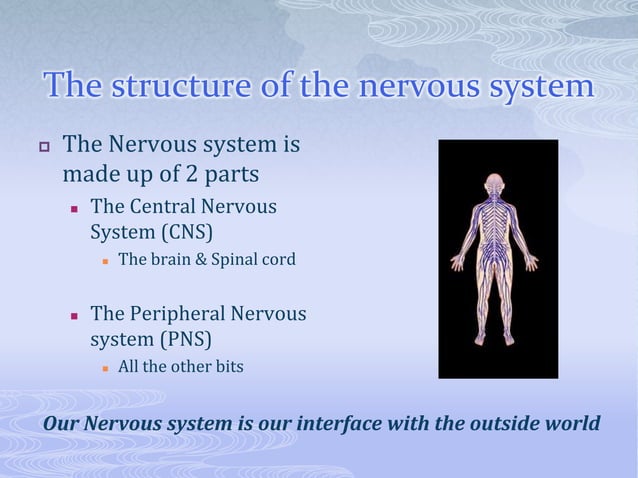 The structure of the nervous system

The Nervous system is made up of 2 parts

The Central Nervous System (CNS)

The brain & Spinal cord

The Peripheral Nervous system (PNS)

All the other bits

Our Nervous system is our interface with the outside world